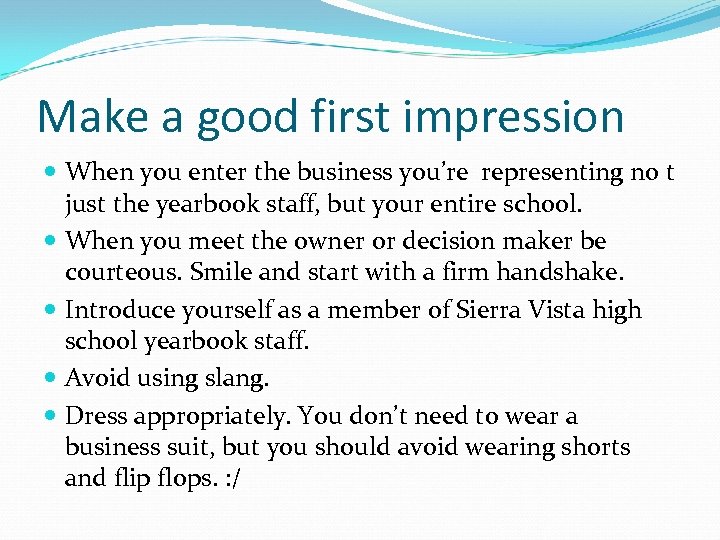 Make a good first impression

- When you enter the business you're representing no t just the yearbook staff, but your entire school.
- When you meet the owner or decision maker be courteous. Smile and start with a firm handshake.
- Introduce yourself as a member of Sierra Vista high school yearbook staff.
- Avoid using slang.
- Dress appropriately. You don't need to wear a business suit, but you should avoid wearing shorts and flip flops. :/